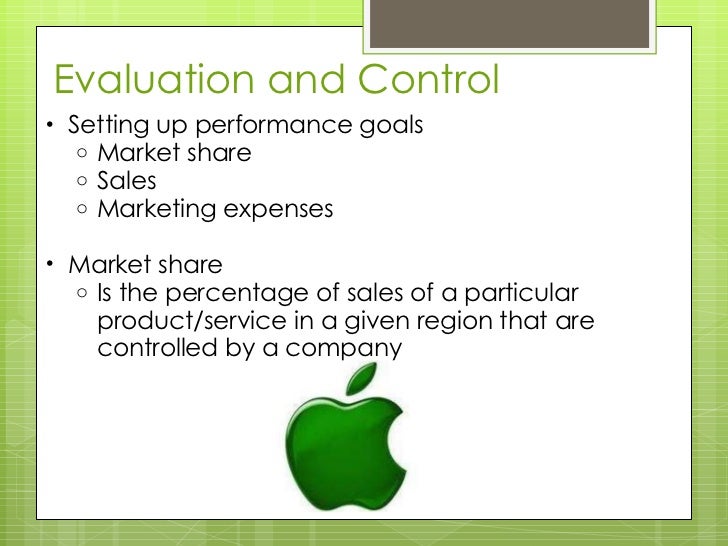 Evaluation and Control

• Setting up performance goals
  ○ Market share
  ○ Sales
  ○ Marketing expenses

• Market share
  ○ Is the percentage of sales of a particular product/service in a given region that are controlled by a company